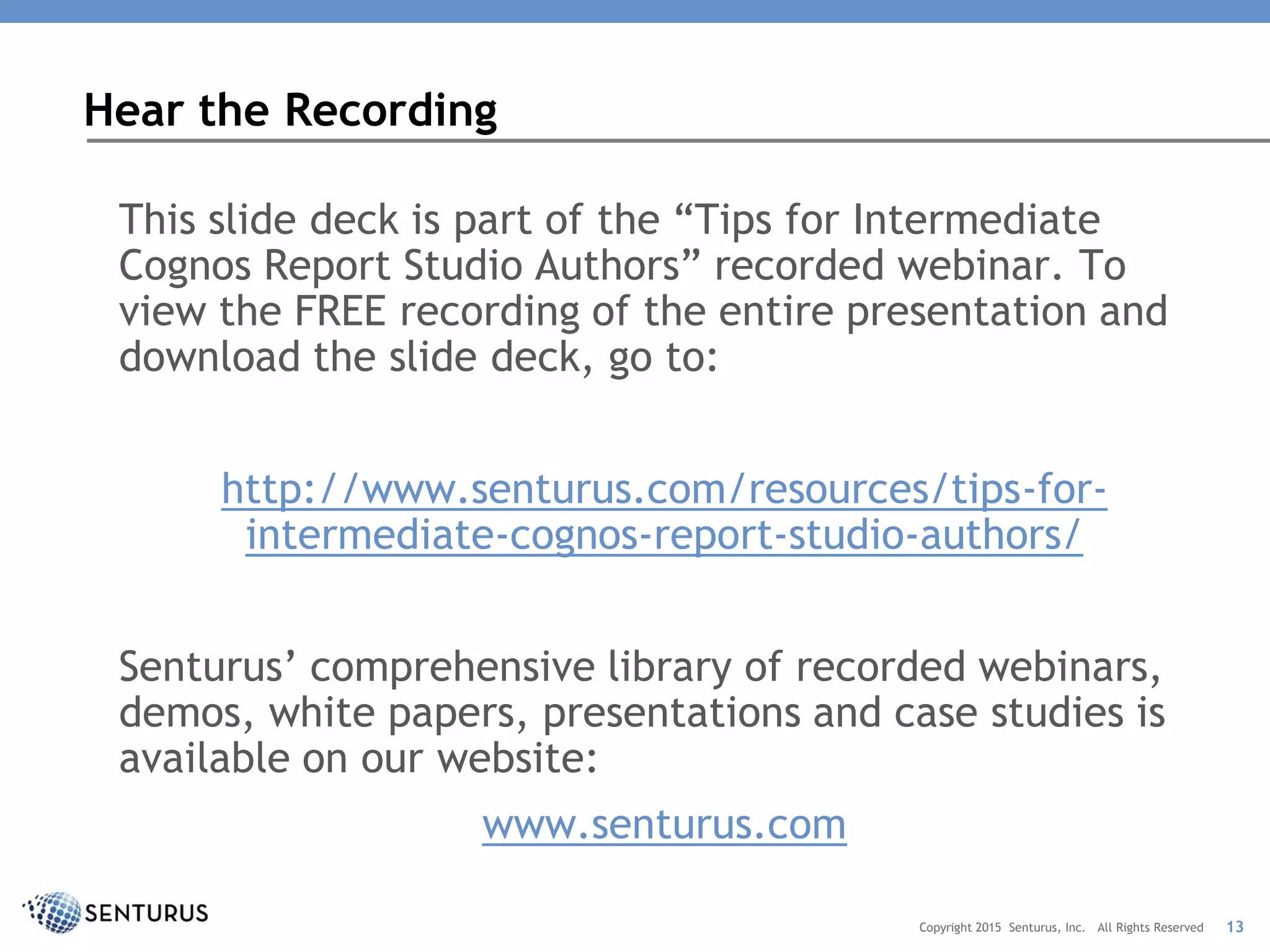 Hear the Recording

This slide deck is part of the “Tips for Intermediate Cognos Report Studio Authors” recorded webinar. To view the FREE recording of the entire presentation and download the slide deck, go to:

http://www.senturus.com/resources/tips-for-intermediate-cognos-report-studio-authors/

Senturus’ comprehensive library of recorded webinars, demos, white papers, presentations and case studies is available on our website:

www.senturus.com

SENTURUS

Copyright 2015 Senturus, Inc. All Rights Reserved 13